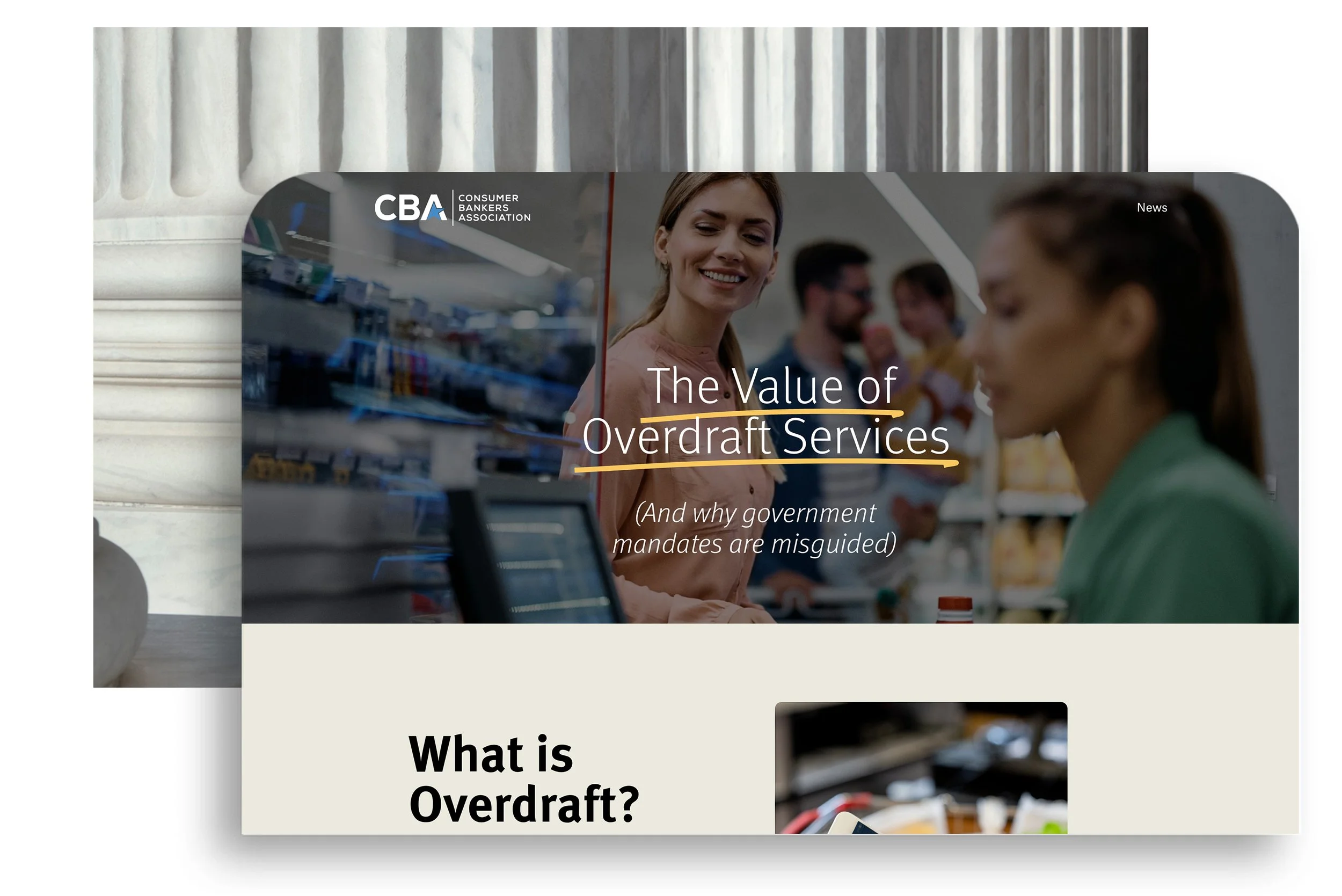 CBA CONSUMER BANKERS ASSOCIATION

News

The Value of Overdraft Services

(And why government mandates are misguided)

What is Overdraft?